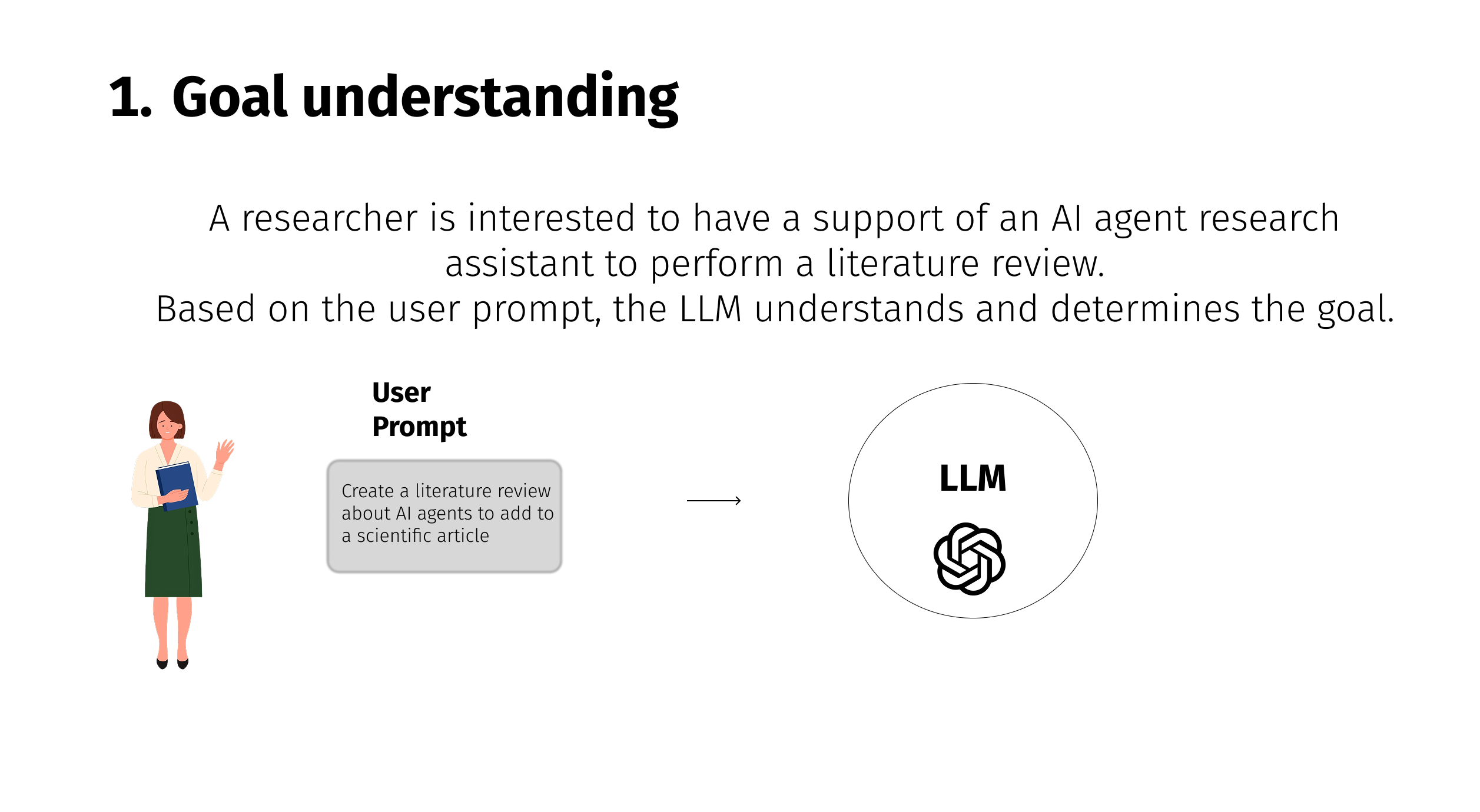 1. Goal understanding

A researcher is interested to have a support of an AI agent research assistant to perform a literature review.
Based on the user prompt, the LLM understands and determines the goal.

User Prompt

Create a literature review about AI agents to add to a scientific article

LLM